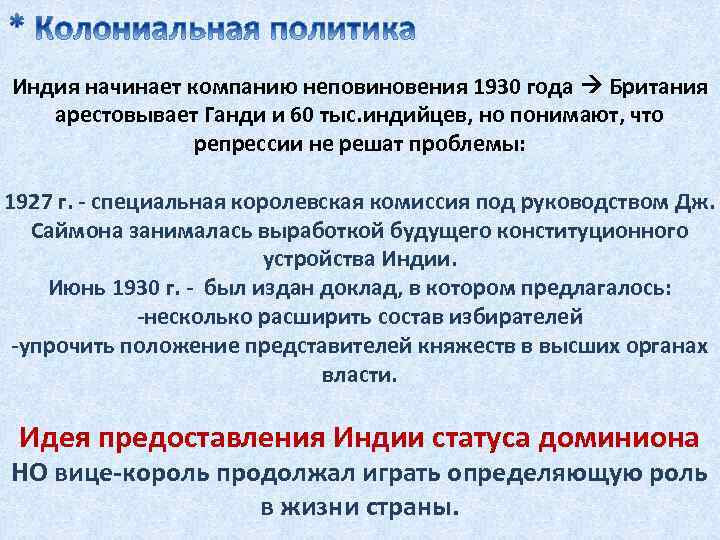 * Колониальная политика

Индия начинает компанию неповиновения 1930 года → Британия арестовывает Ганди и 60 тыс.индийцев, но понимают, что репрессии не решат проблемы:

1927 г. - специальная королевская комиссия под руководством Дж. Саймона занималась выработкой будущего конституционного устройства Индии.
Июнь 1930 г. - был издан доклад, в котором предлагалось:
-несколько расширить состав избирателей
-упрочить положение представителей княжеств в высших органах власти.

Идея предоставления Индии статуса доминиона
НО вице-король продолжал играть определяющую роль в жизни страны.